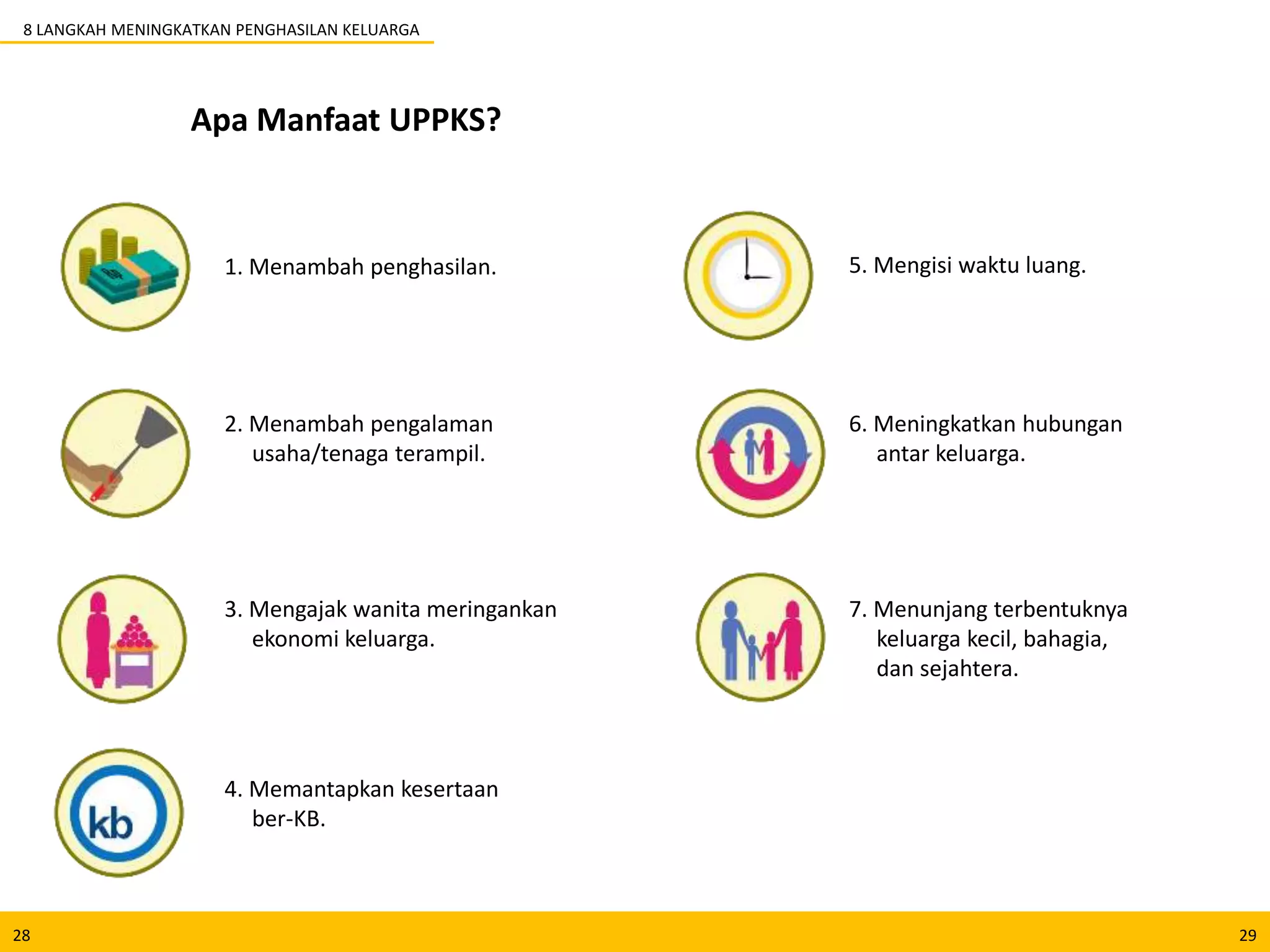 8 LANGKAH MENINGKATKAN PENGHASILAN KELUARGA

Apa Manfaat UPPKS?

1. Menambah penghasilan.

2. Menambah pengalaman usaha/tenaga terampil.

3. Mengajak wanita meringankan ekonomi keluarga.

kb

4. Memantapkan kesertaan ber-KB.

5. Mengisi waktu luang.

6. Meningkatkan hubungan antar keluarga.

7. Menunjang terbentuknya keluarga kecil, bahagia, dan sejahtera.

28

29